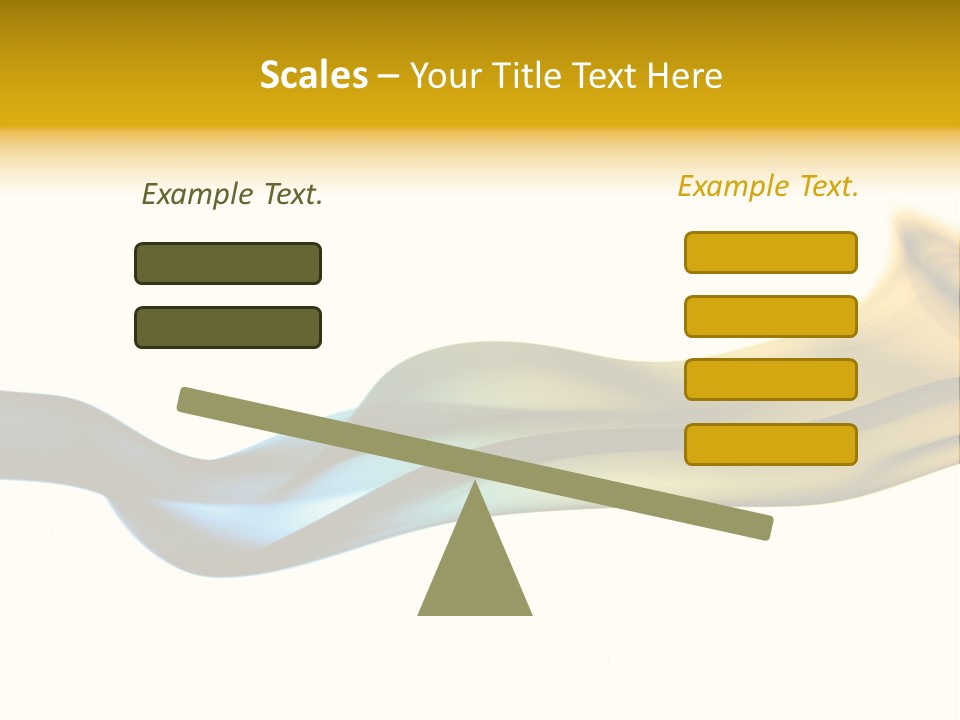 Scales – Your Title Text Here

Example Text.

Example Text.